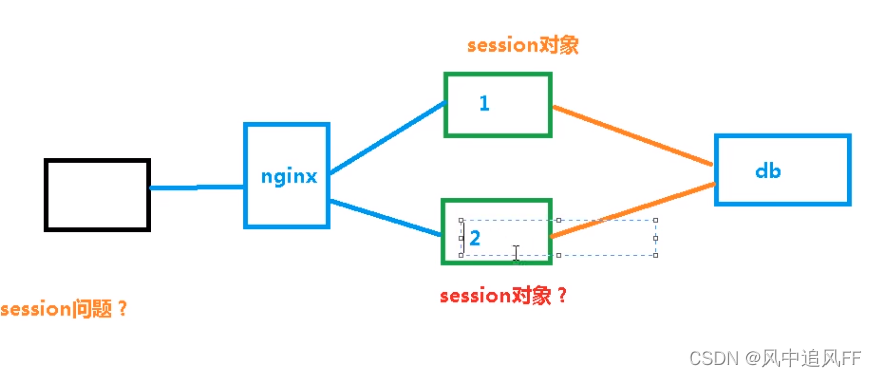 session对象

1

nginx

db

2

session对象？

session问题？

CSDN @风中追风FF